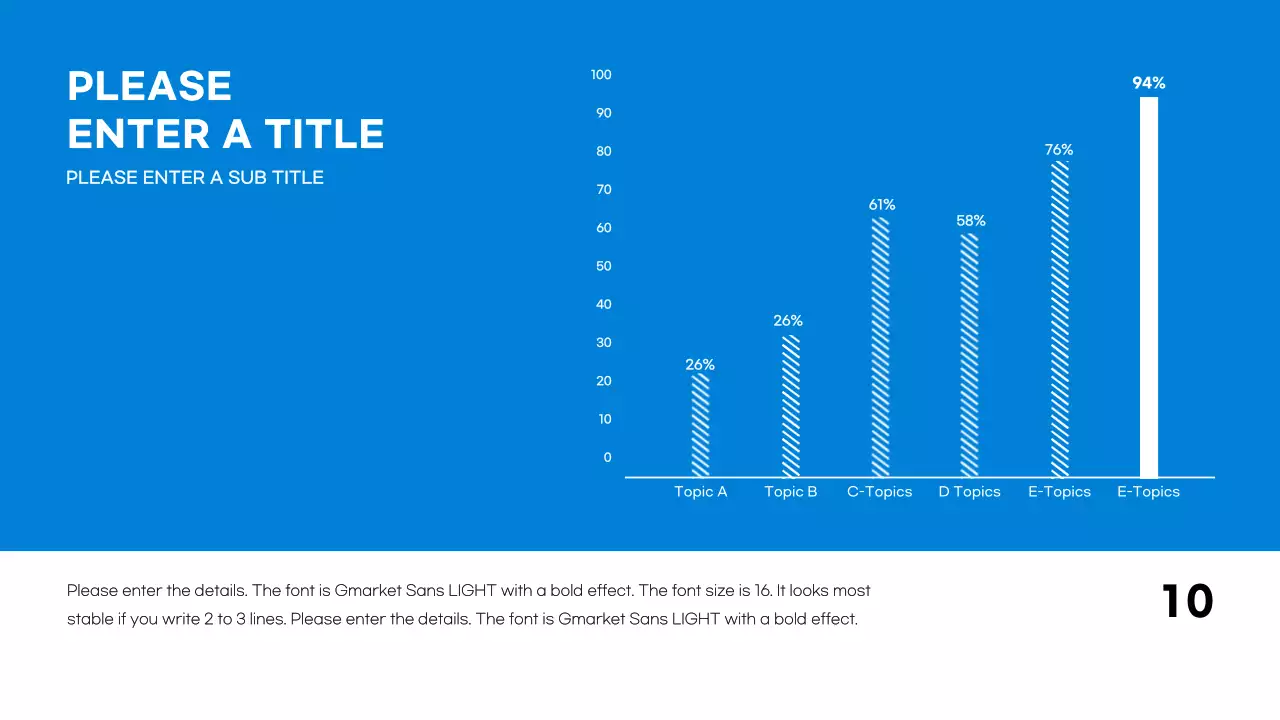 PLEASE
ENTER A TITLE

PLEASE ENTER A SUB TITLE

100
90
80
70
60
50
40
30
20
10
0

26%
26%
61%
58%
76%
94%

Topic A
Topic B
C-Topics
D Topics
E-Topics
E-Topics

Please enter the details. The font is Gmarket Sans LIGHT with a bold effect. The font size is 16. It looks most stable if you write 2 to 3 lines. Please enter the details. The font is Gmarket Sans LIGHT with a bold effect.

10